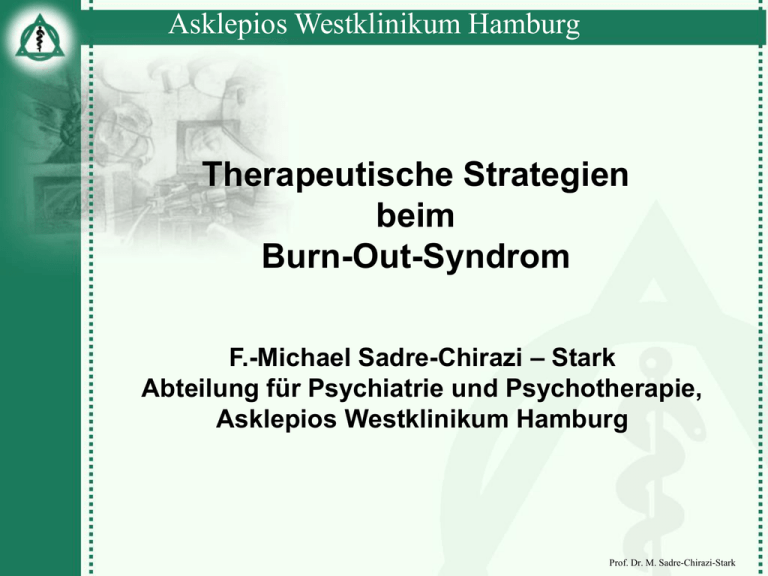 Asklepios Westklinikum Hamburg

Therapeutische Strategien beim Burn-Out-Syndrom

F.-Michael Sadre-Chirazi – Stark
Abteilung für Psychiatrie und Psychotherapie,
Asklepios Westklinikum Hamburg

Prof. Dr. M. Sadre-Chirazi-Stark